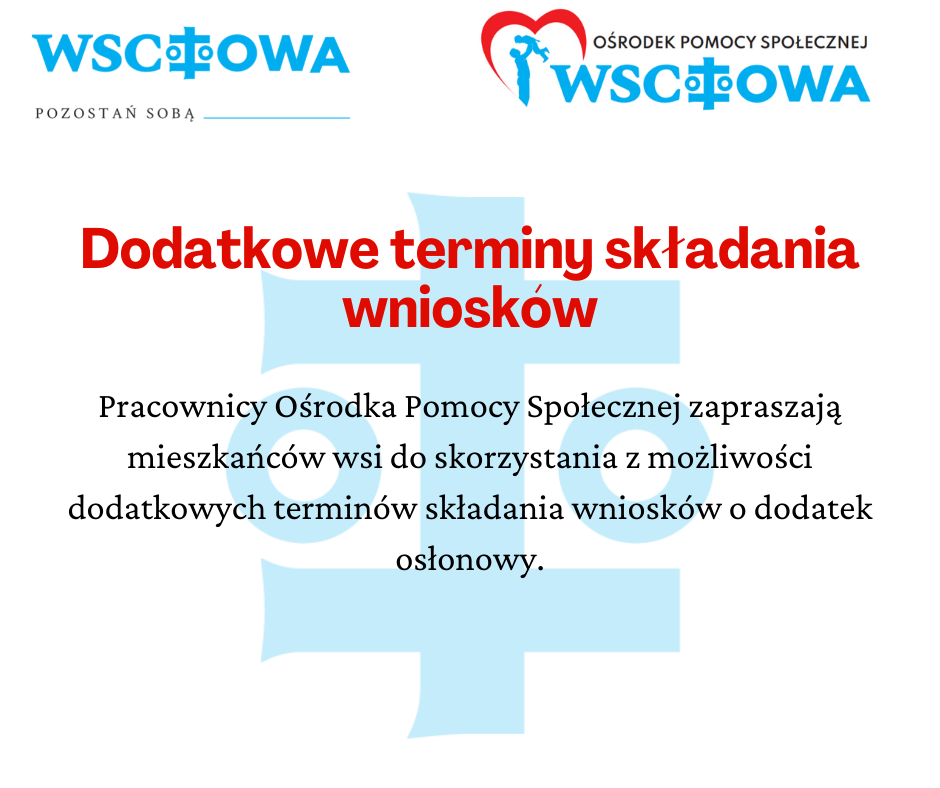 WSCHOWA

POZOSTAŃ SOBĄ

OŚRODEK POMOCY SPOŁECZNEJ
WSCHOWA

Dodatkowe terminy składania wniosków

Pracownicy Ośrodka Pomocy Społecznej zapraszają mieszkańców wsi do skorzystania z możliwości dodatkowych terminów składania wniosków o dodatek osłonowy.